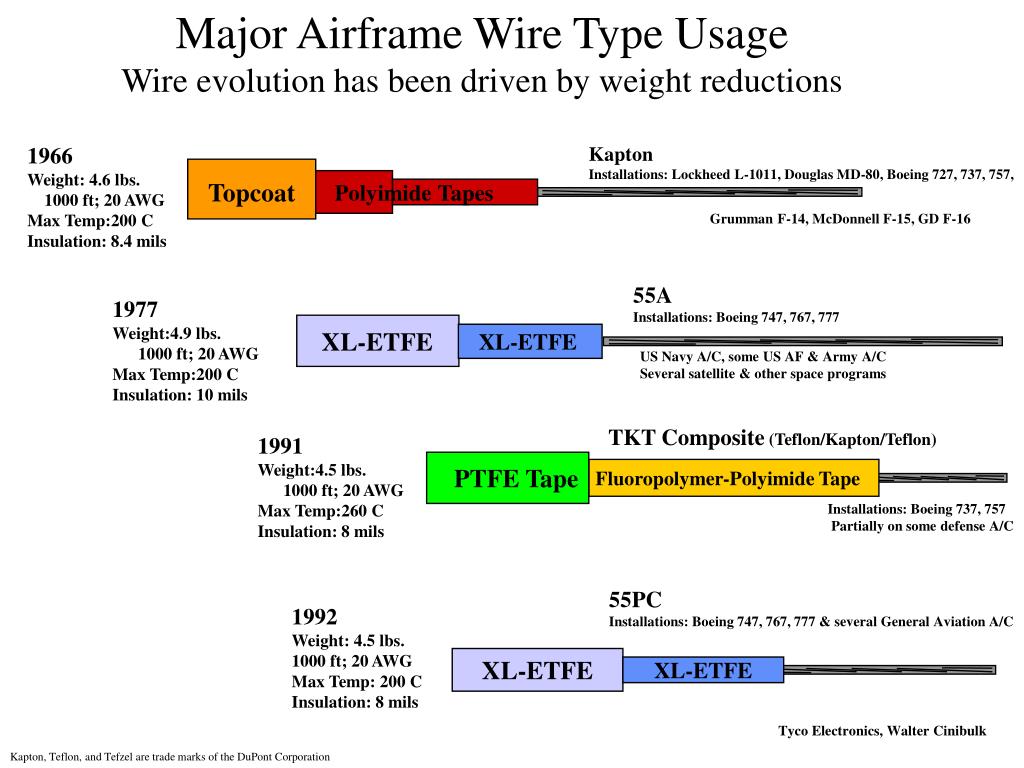 Major Airframe Wire Type Usage
Wire evolution has been driven by weight reductions

1966
Weight: 4.6 lbs.
1000 ft; 20 AWG
Max Temp:200 C
Insulation: 8.4 mils

Topcoat
Polyimide Tapes

Kapton
Installations: Lockheed L-1011, Douglas MD-80, Boeing 727, 737, 757,
Grumman F-14, McDonnell F-15, GD F-16

1977
Weight:4.9 lbs.
1000 ft; 20 AWG
Max Temp:200 C
Insulation: 10 mils

XL-ETFE
XL-ETFE

55A
Installations: Boeing 747, 767, 777
US Navy A/C, some US AF & Army A/C
Several satellite & other space programs

1991
Weight:4.5 lbs.
1000 ft; 20 AWG
Max Temp:260 C
Insulation: 8 mils

PTFE Tape
Fluoropolymer-Polyimide Tape

TKT Composite (Teflon/Kapton/Teflon)
Installations: Boeing 737, 757
Partially on some defense A/C

1992
Weight: 4.5 lbs.
1000 ft; 20 AWG
Max Temp: 200 C
Insulation: 8 mils

XL-ETFE
XL-ETFE

55PC
Installations: Boeing 747, 767, 777 & several General Aviation A/C

Tyco Electronics, Walter Cinibulk

Kapton, Teflon, and Tefzel are trade marks of the DuPont Corporation